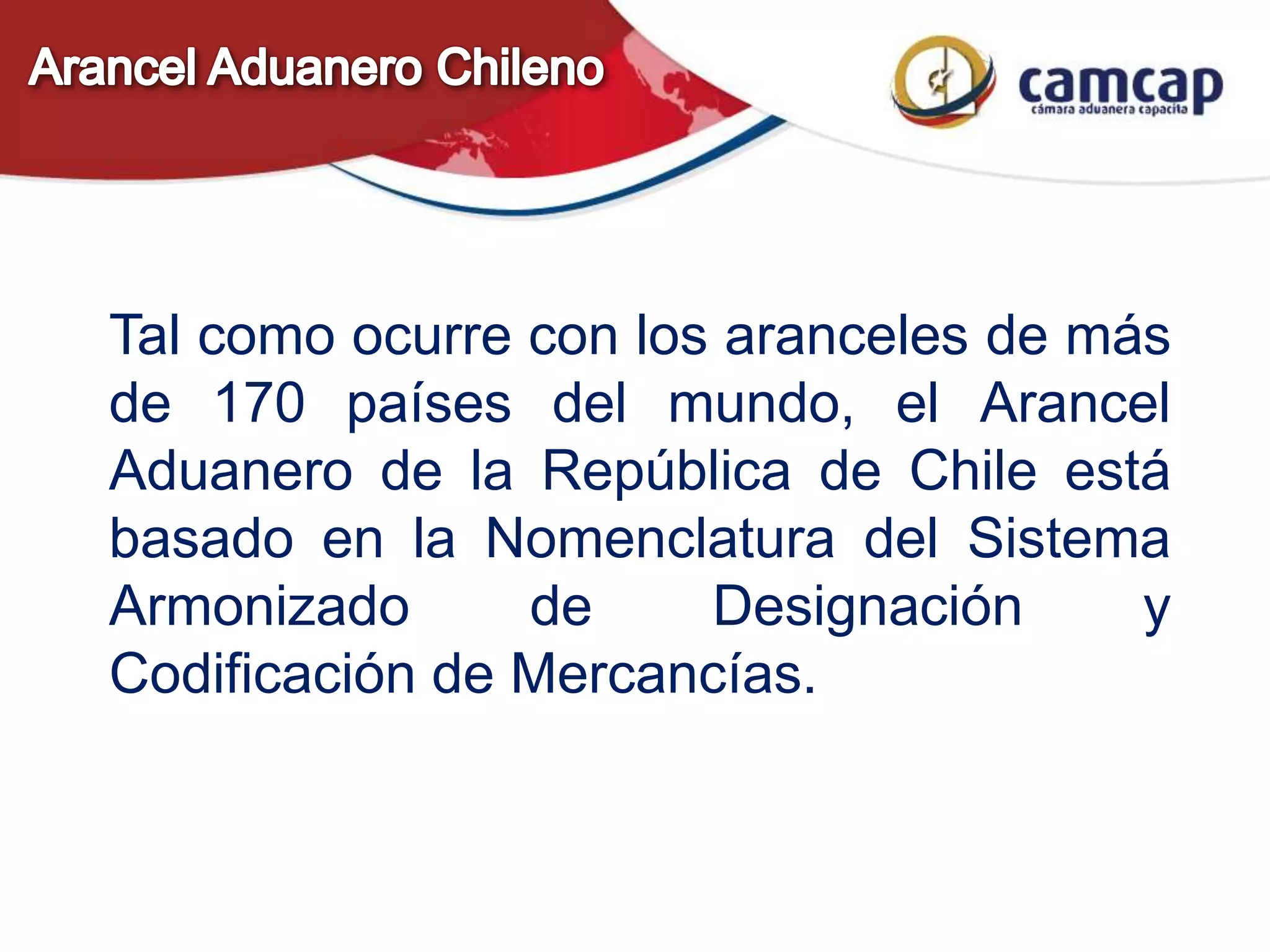 Arancel Aduanero Chileno

camcap
cámara aduanera capacita

Tal como ocurre con los aranceles de más de 170 países del mundo, el Arancel Aduanero de la República de Chile está basado en la Nomenclatura del Sistema Armonizado de Designación y Codificación de Mercancías.